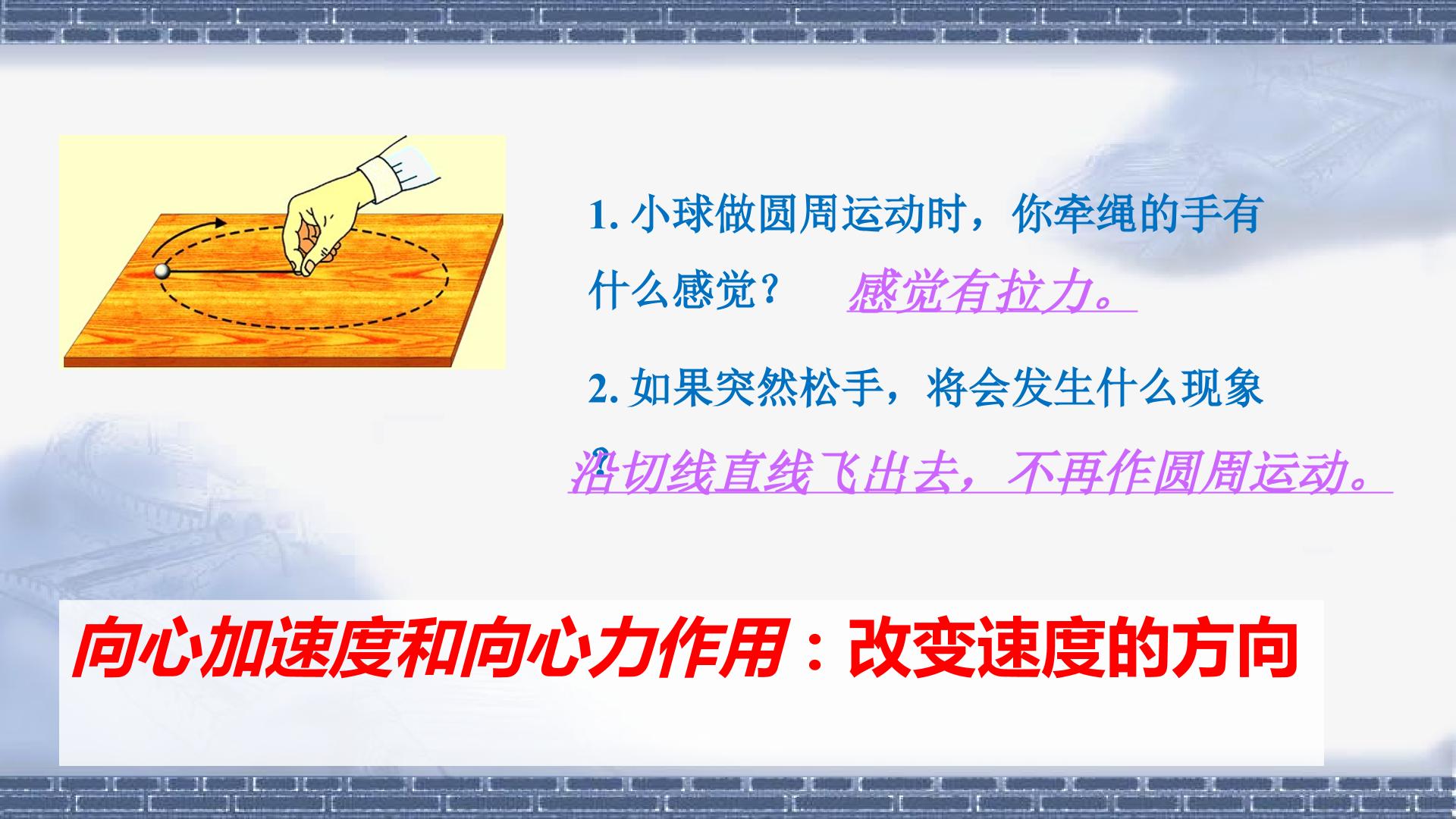 1.小球做圆周运动时，你牵绳的手有什么感觉？ 感觉有拉力。

2.如果突然松手，将会发生什么现象？

沿切线直线飞出去，不再作圆周运动。

向心加速度和向心力作用：改变速度的方向